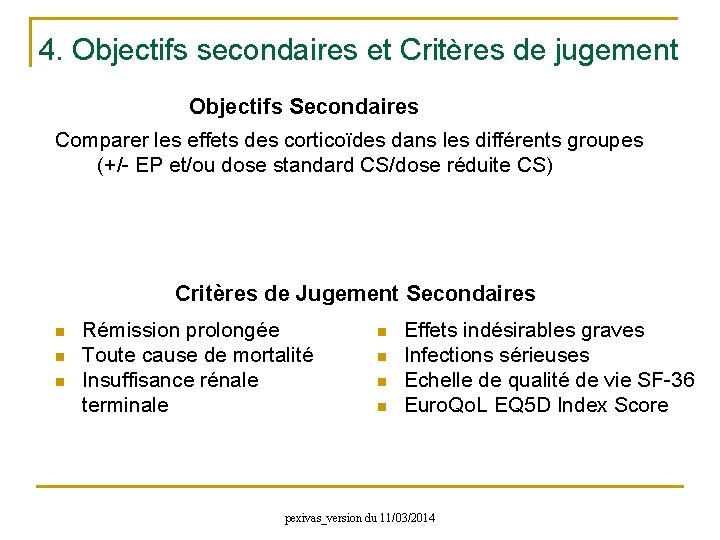 4. Objectifs secondaires et Critères de jugement

Objectifs Secondaires

Comparer les effets des corticoïdes dans les différents groupes (+/- EP et/ou dose standard CS/dose réduite CS)

Critères de Jugement Secondaires

- Rémission prolongée
- Toute cause de mortalité
- Insuffisance rénale terminale

- Effets indésirables graves
- Infections sérieuses
- Echelle de qualité de vie SF-36
- EuroQoL EQ5D Index Score

pexivas_version du 11/03/2014